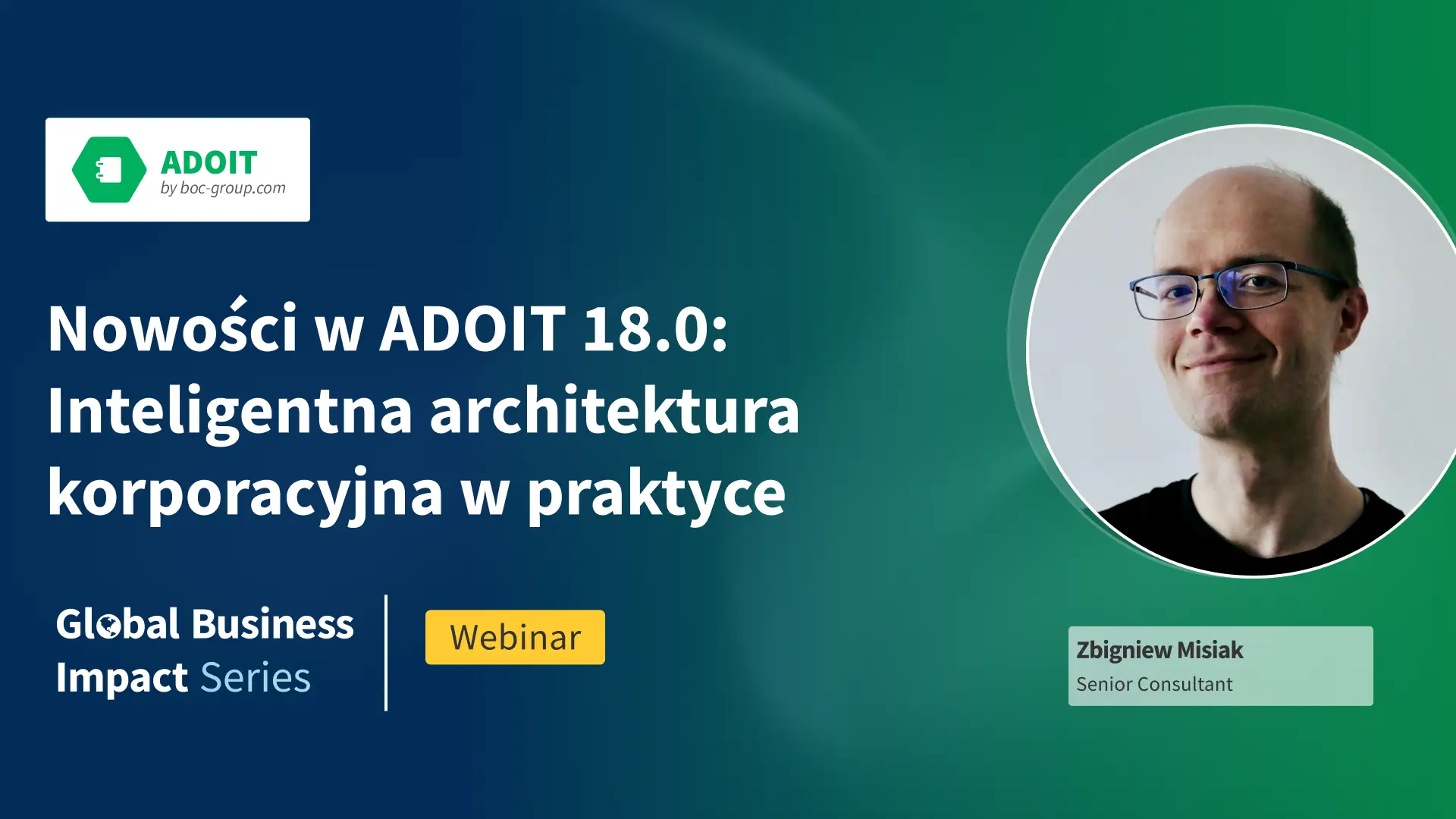 ADOIT
by boc-group.com

Nowości w ADOIT 18.0: Inteligentna architektura korporacyjna w praktyce

Global Business Impact Series

Webinar

Zbigniew Misiak
Senior Consultant